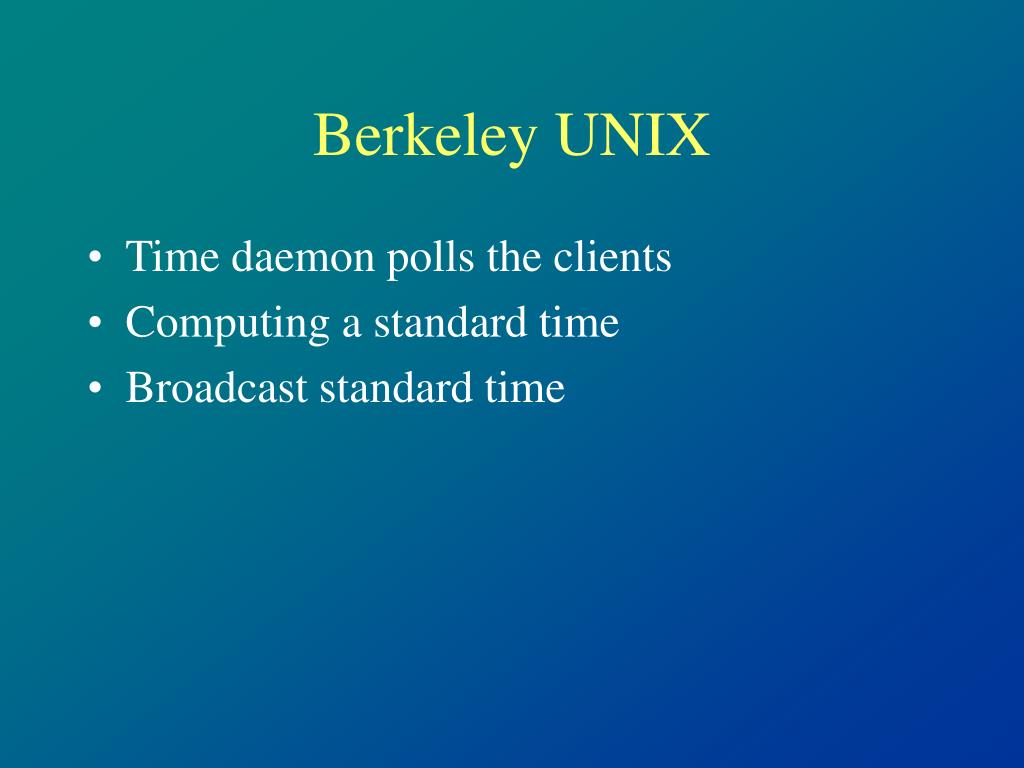 Berkeley UNIX

• Time daemon polls the clients
• Computing a standard time
• Broadcast standard time